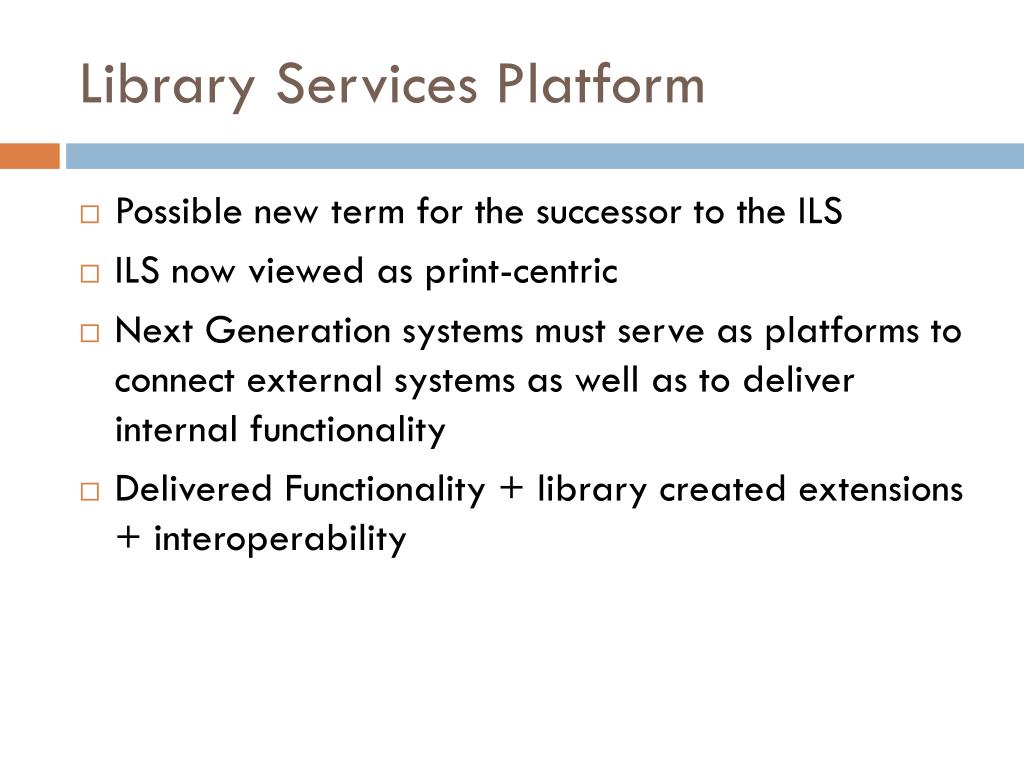 Library Services Platform

□ Possible new term for the successor to the ILS

□ ILS now viewed as print-centric

□ Next Generation systems must serve as platforms to connect external systems as well as to deliver internal functionality

□ Delivered Functionality + library created extensions + interoperability